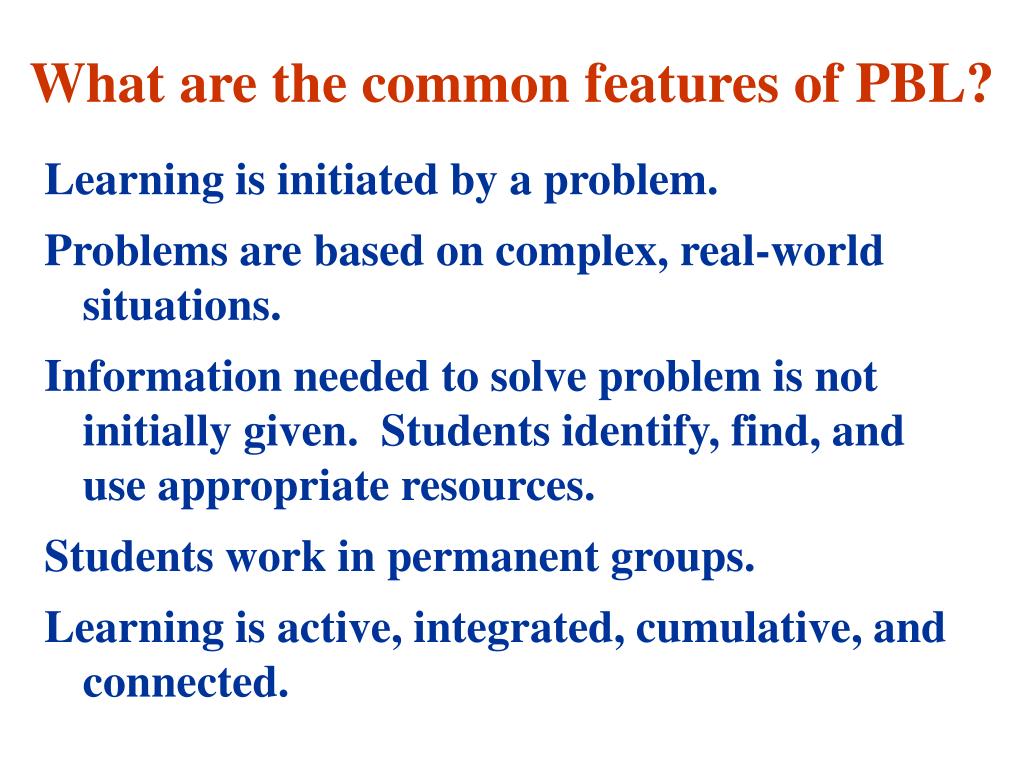 What are the common features of PBL?

Learning is initiated by a problem.

Problems are based on complex, real-world situations.

Information needed to solve problem is not initially given.  Students identify, find, and use appropriate resources.

Students work in permanent groups.

Learning is active, integrated, cumulative, and connected.